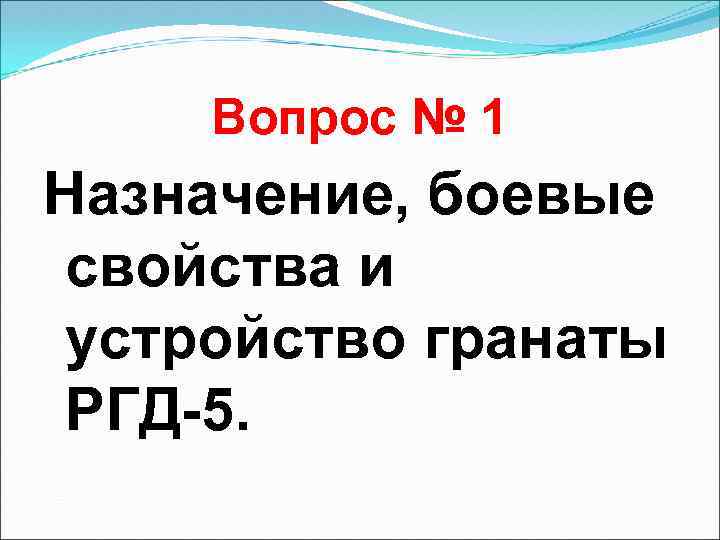 Вопрос № 1

Назначение, боевые свойства и устройство гранаты РГД-5.